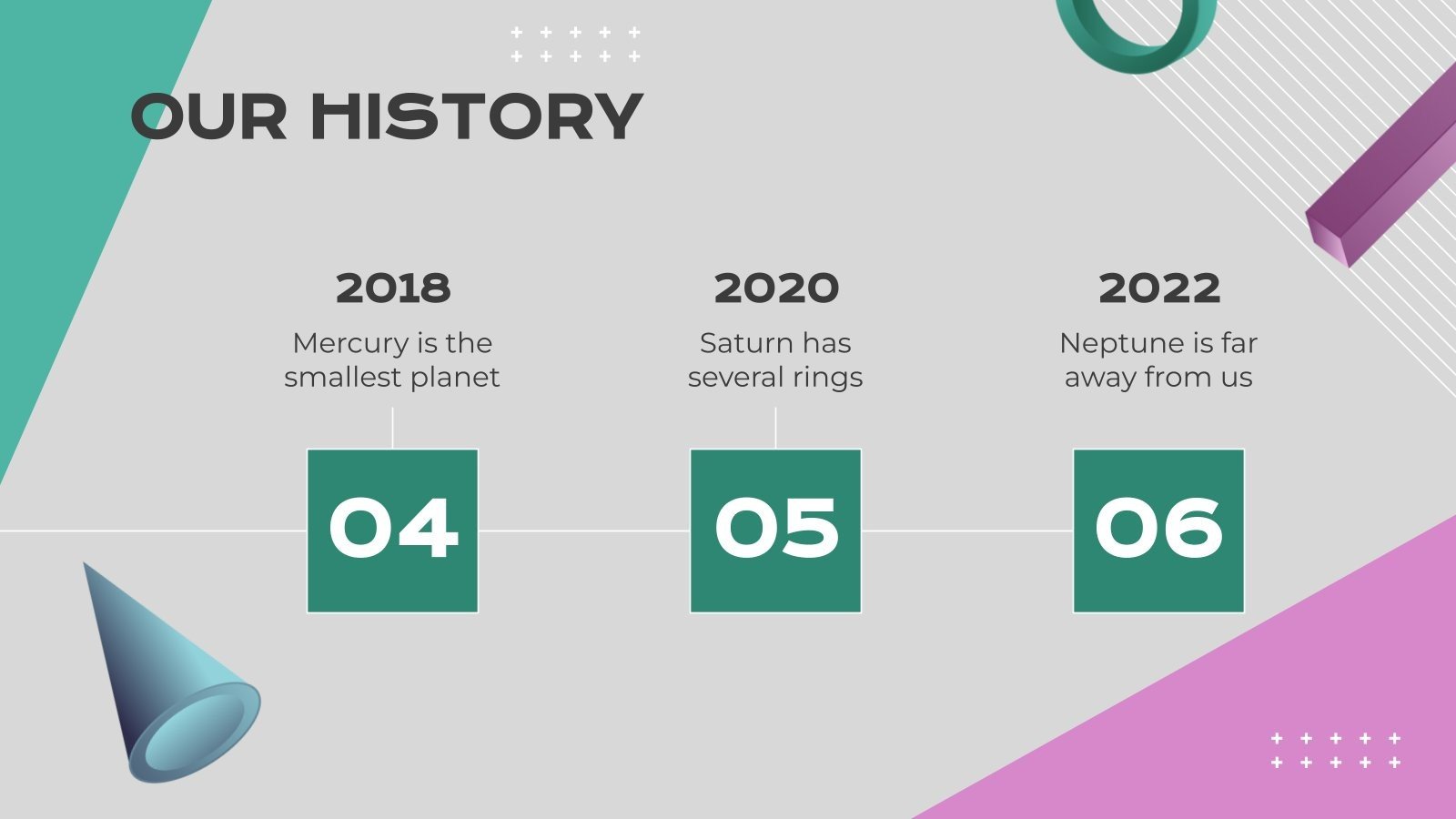 OUR HISTORY

2018

Mercury is the smallest planet

04

2020

Saturn has several rings

05

2022

Neptune is far away from us

06